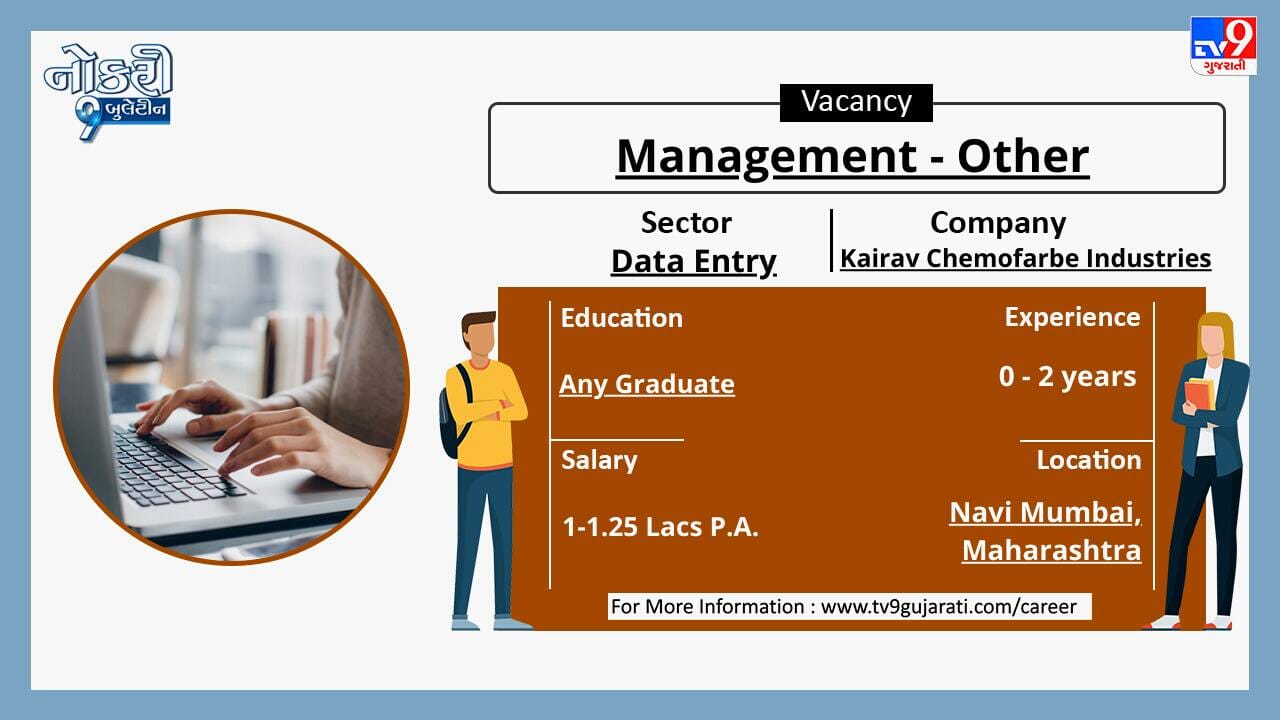 નોકરી 9 બુલેટીન

TV9 ગુજરાતી

Vacancy

Management - Other

Sector
Data Entry

Company
Kairav Chemofarbe Industries

Education
Any Graduate

Experience
0 - 2 years

Salary
1-1.25 Lacs P.A.

Location
Navi Mumbai, Maharashtra

For More Information : www.tv9gujarati.com/career